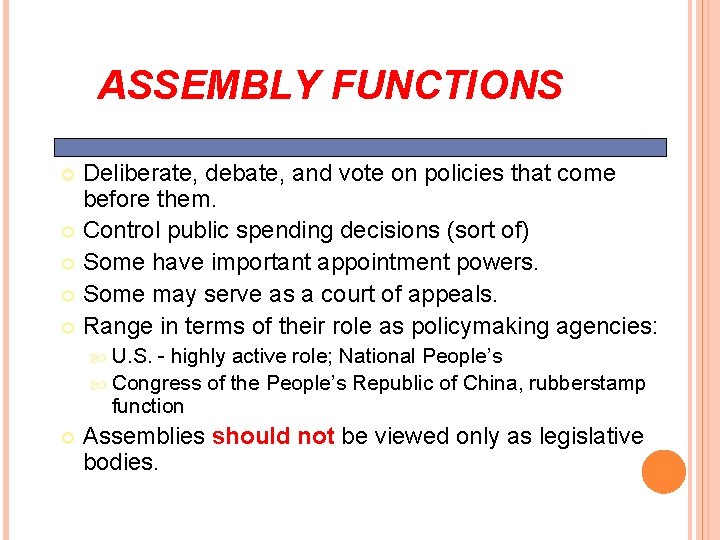 ASSEMBLY FUNCTIONS

Deliberate, debate, and vote on policies that come before them.

Control public spending decisions (sort of)

Some have important appointment powers.

Some may serve as a court of appeals.

Range in terms of their role as policymaking agencies:

U.S. - highly active role; National People's

Congress of the People's Republic of China, rubberstamp function

Assemblies should not be viewed only as legislative bodies.